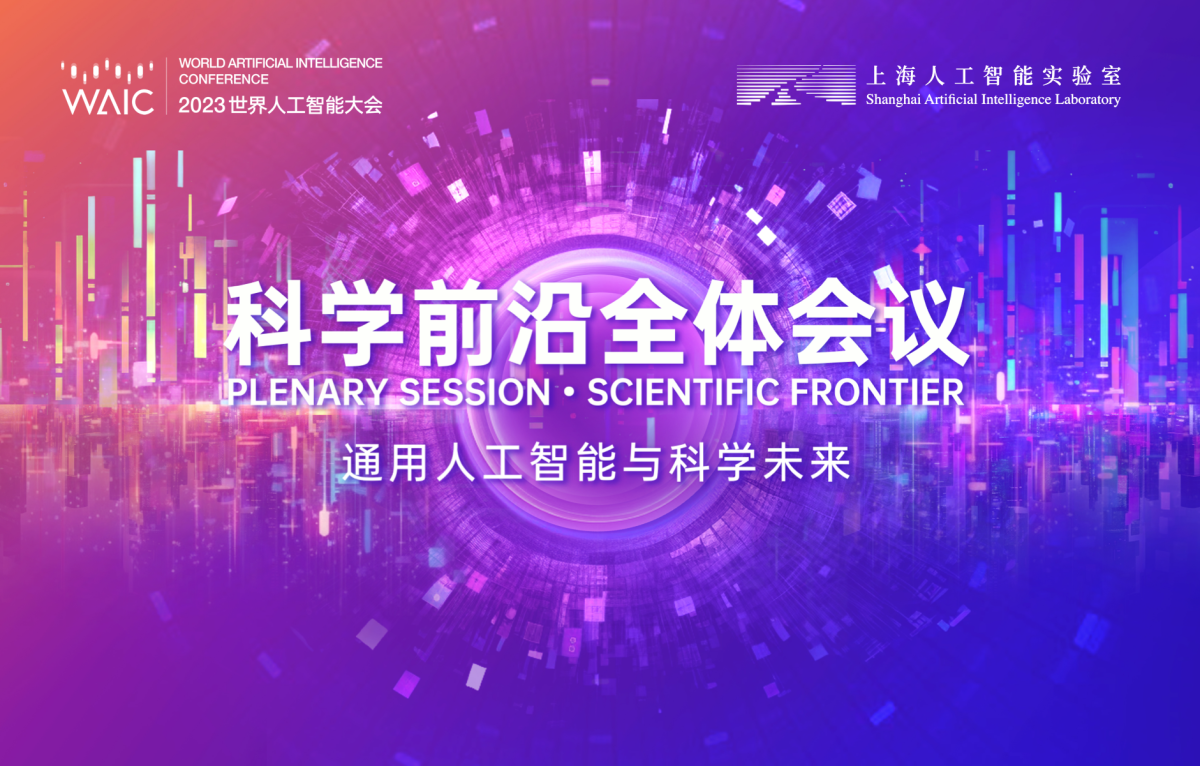 WAIC
WORLD ARTIFICIAL INTELLIGENCE CONFERENCE
2023 世界人工智能大会

上海人工智能实验室
Shanghai Artificial Intelligence Laboratory

科学前沿全体会议
PLENARY SESSION • SCIENTIFIC FRONTIER
通用人工智能与科学未来